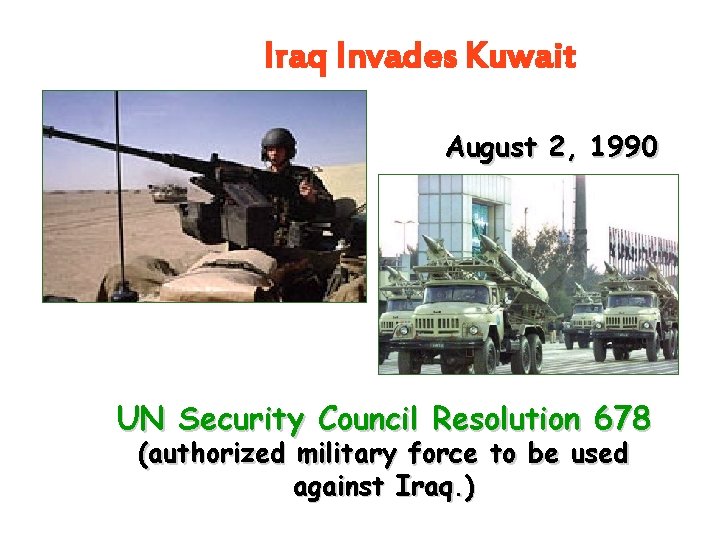 Iraq Invades Kuwait

August 2, 1990

UN Security Council Resolution 678
(authorized military force to be used against Iraq.)